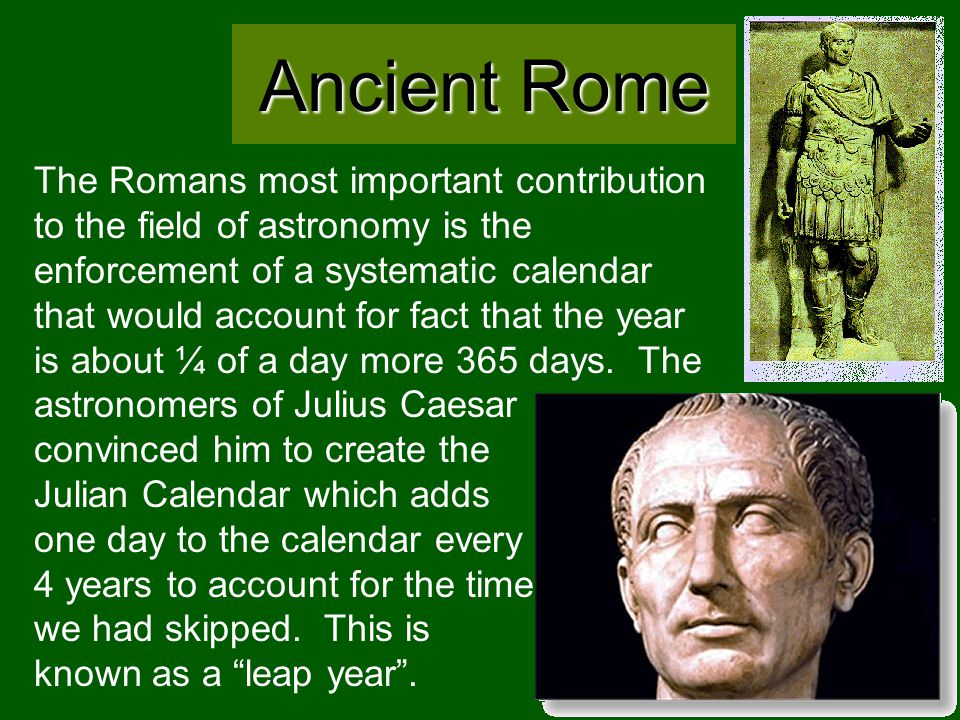 Ancient Rome

The Romans most important contribution to the field of astronomy is the enforcement of a systematic calendar that would account for fact that the year is about ¼ of a day more 365 days. The astronomers of Julius Caesar convinced him to create the Julian Calendar which adds one day to the calendar every 4 years to account for the time we had skipped. This is known as a “leap year”.